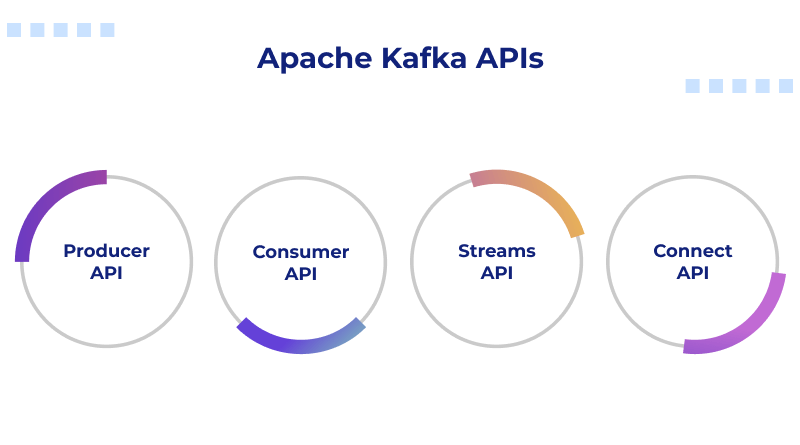 Apache Kafka APIs

Producer API

Consumer API

Streams API

Connect API